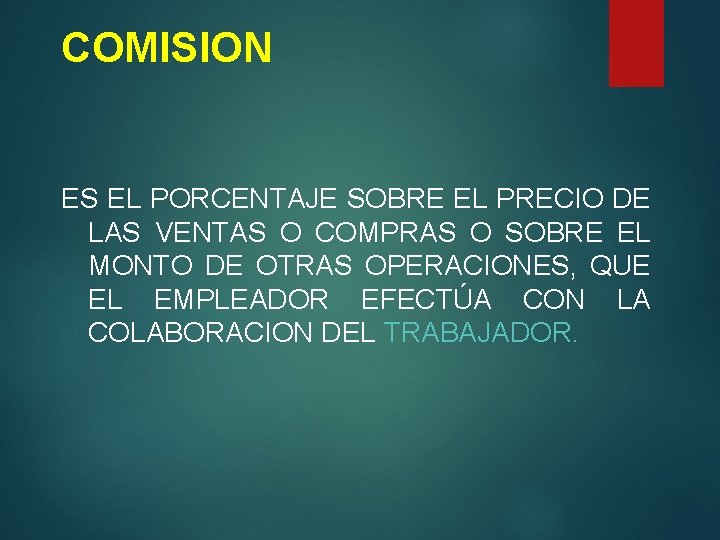 COMISION

ES EL PORCENTAJE SOBRE EL PRECIO DE LAS VENTAS O COMPRAS O SOBRE EL MONTO DE OTRAS OPERACIONES, QUE EL EMPLEADOR EFECTÚA CON LA COLABORACION DEL TRABAJADOR.